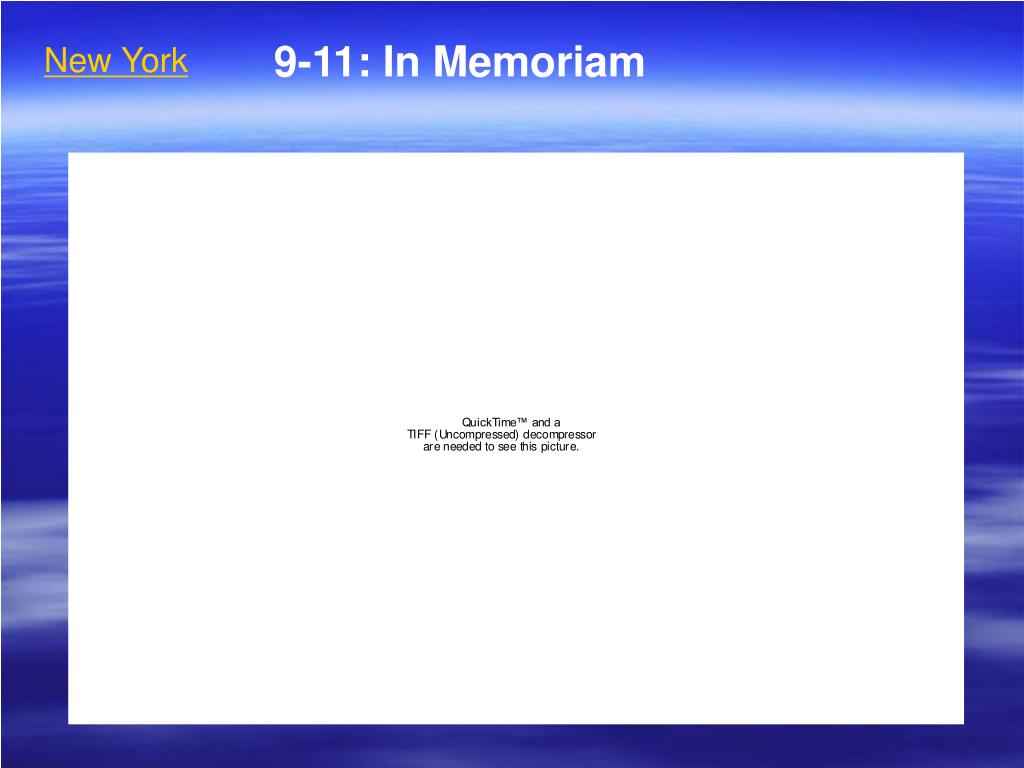 New York

9-11: In Memoriam

QuickTime™ and a
TIFF (Uncompressed) decompressor
are needed to see this picture.